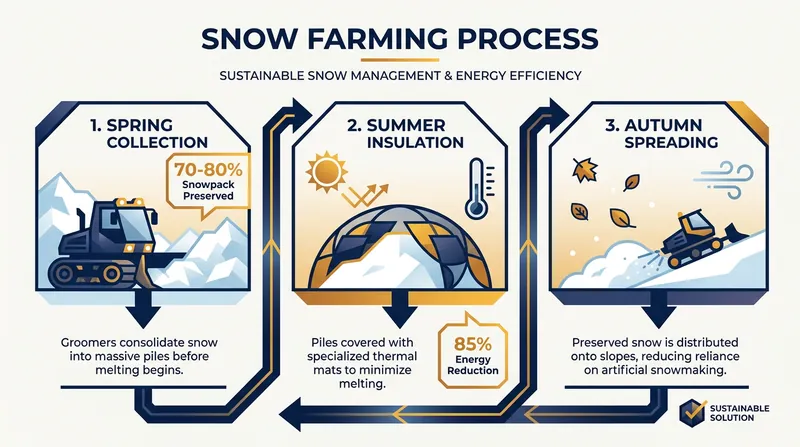 SNOW FARMING PROCESS

SUSTAINABLE SNOW MANAGEMENT & ENERGY EFFICIENCY

1. SPRING COLLECTION

70-80% Snowpack Preserved

Groomers consolidate snow into massive piles before melting begins.

2. SUMMER INSULATION

Piles covered with specialized thermal mats to minimize melting.

85% Energy Reduction

3. AUTUMN SPREADING

Preserved snow is distributed onto slopes, reducing reliance on artificial snowmaking.

SUSTAINABLE SOLUTION